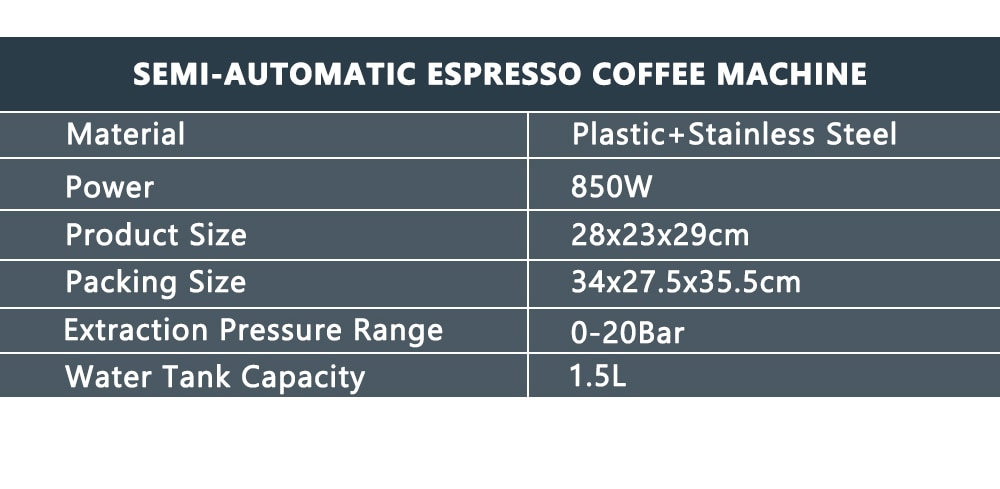 SEMI-AUTOMATIC ESPRESSO COFFEE MACHINE

| Material | Plastic+Stainless Steel |
|---|---|
| Power | 850W |
| Product Size | 28x23x29cm |
| Packing Size | 34x27.5x35.5cm |
| Extraction Pressure Range | 0-20Bar |
| Water Tank Capacity | 1.5L |